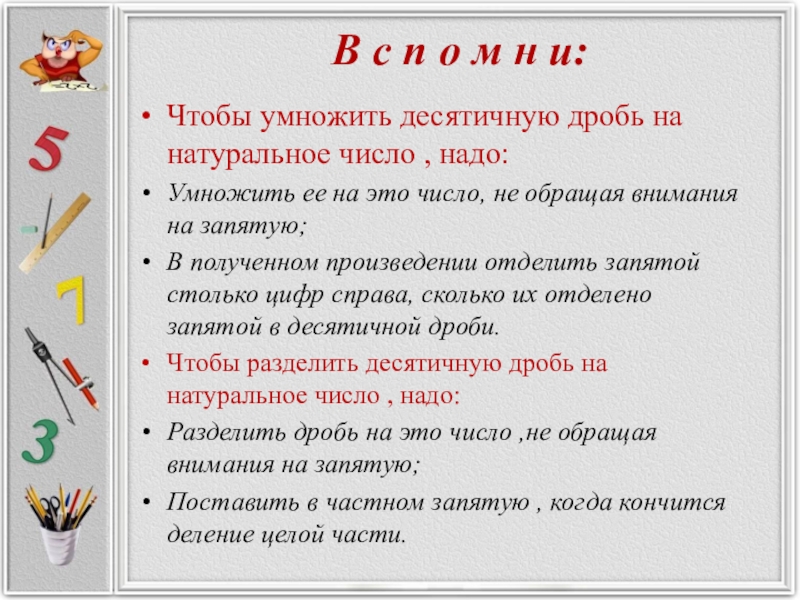 5

7

3

В с п о м н и:

• Чтобы умножить десятичную дробь на натуральное число , надо:

• Умножить ее на это число, не обращая внимания на запятую;

• В полученном произведении отделить запятой столько цифр справа, сколько их отделено запятой в десятичной дроби.

• Чтобы разделить десятичную дробь на натуральное число , надо:

• Разделить дробь на это число ,не обращая внимания на запятую;

• Поставить в частном запятую , когда кончится деление целой части.